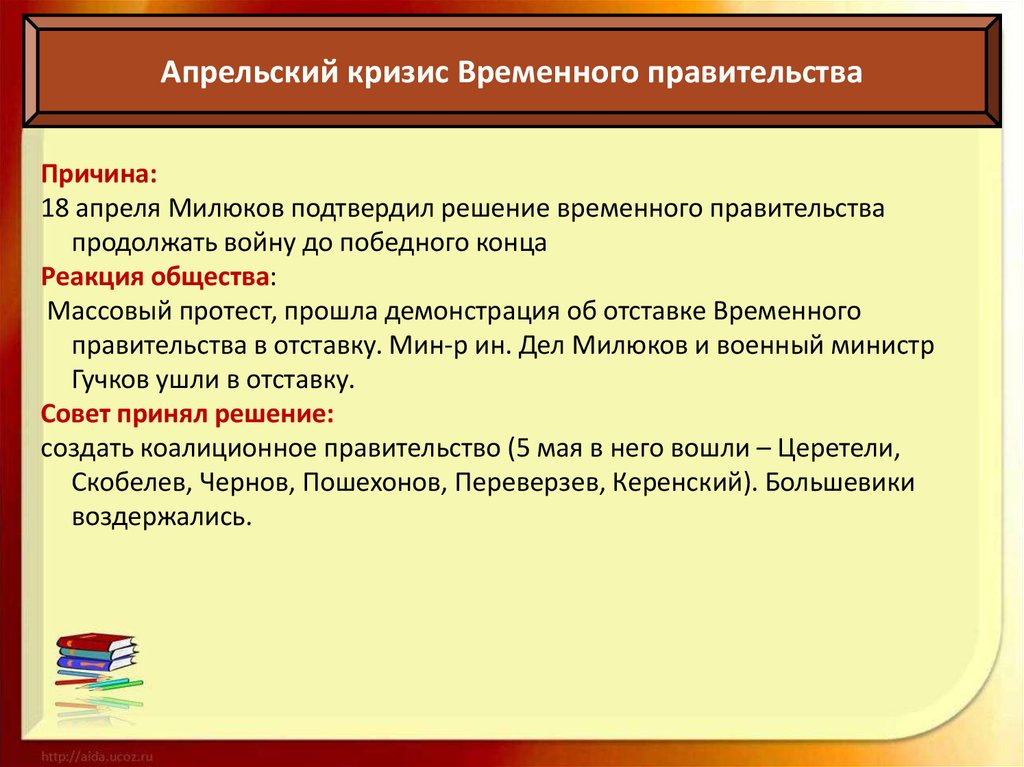 Апрельский кризис Временного правительства

Причина:
18 апреля Милюков подтвердил решение временного правительства продолжать войну до победного конца
Реакция общества:
Массовый протест, прошла демонстрация об отставке Временного правительства в отставку. Мин-р ин. Дел Милюков и военный министр Гучков ушли в отставку.
Совет принял решение:
создать коалиционное правительство (5 мая в него вошли – Церетели, Скобелев, Чернов, Пошехонов, Переверзев, Керенский). Большевики воздержались.

http://aida.ucoz.ru